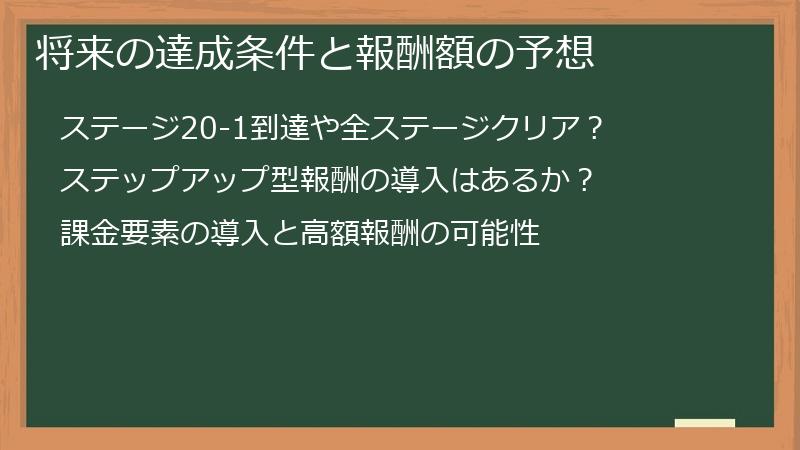 将来の達成条件と報酬額の予想

ステージ20-1到達や全ステージクリア？

ステップアップ型報酬の導入はあるか？

課金要素の導入と高額報酬の可能性